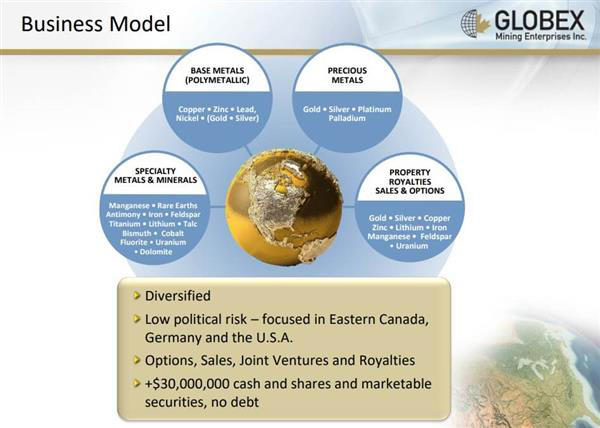 Business Model

GLOBEX
Mining Enterprises Inc.

BASE METALS (POLYMETALLIC)

Copper • Zinc • Lead, Nickel • (Gold • Silver)

PRECIOUS METALS

Gold • Silver • Platinum Palladium

SPECIALTY METALS & MINERALS

Manganese • Rare Earths Antimony • Iron • Feldspar Titanium • Lithium • Talc Bismuth • Cobalt Fluorite • Uranium • Dolomite

PROPERTY ROYALTIES SALES & OPTIONS

Gold • Silver • Copper Zinc • Lithium • Iron Manganese • Feldspar • Uranium

Diversified

Low political risk – focused in Eastern Canada, Germany and the U.S.A.

Options, Sales, Joint Ventures and Royalties

+$30,000,000 cash and shares and marketable securities, no debt